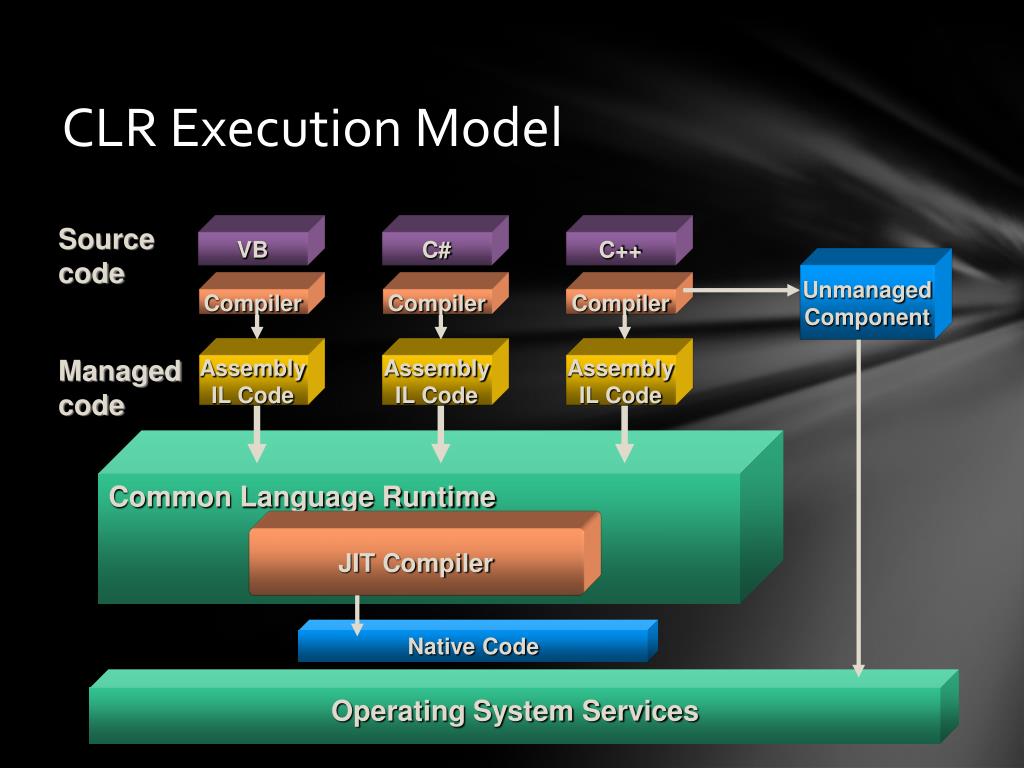 CLR Execution Model

Source code

VB

C#

C++

Compiler

Compiler

Compiler

Unmanaged Component

Managed code

Assembly IL Code

Assembly IL Code

Assembly IL Code

Common Language Runtime

JIT Compiler

Native Code

Operating System Services